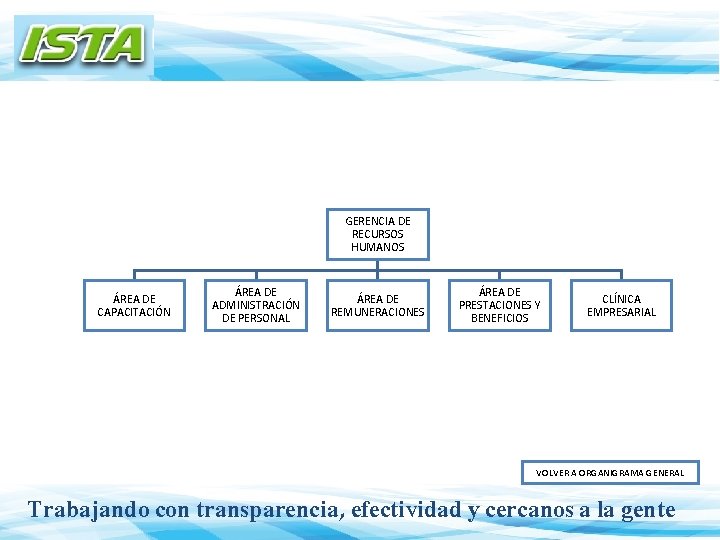 ISTA

GERENCIA DE RECURSOS HUMANOS

ÁREA DE CAPACITACIÓN

ÁREA DE ADMINISTRACIÓN DE PERSONAL

ÁREA DE REMUNERACIONES

ÁREA DE PRESTACIONES Y BENEFICIOS

CLÍNICA EMPRESARIAL

VOLVER A ORGANIGRAMA GENERAL

Trabajando con transparencia, efectividad y cercanos a la gente